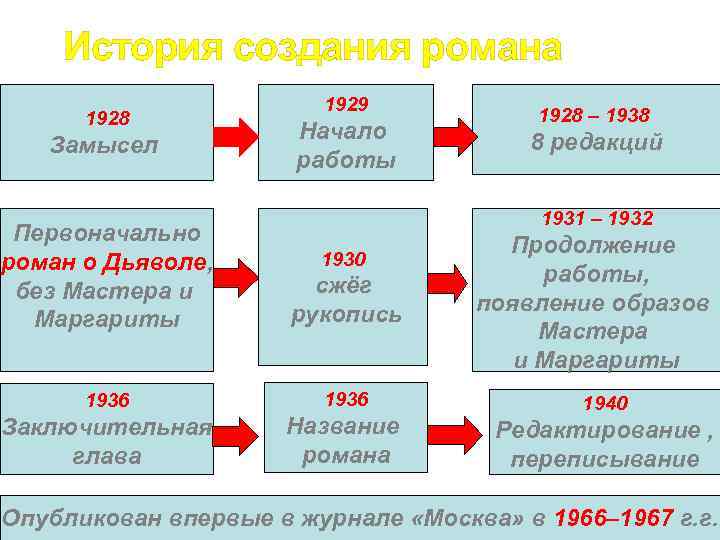 История создания романа

1928
Замысел

1929
Начало работы

1928 – 1938
8 редакций

Первоначально роман о Дьяволе, без Мастера и Маргариты

1930
сжёг рукопись

1931 – 1932
Продолжение работы, появление образов Мастера и Маргариты

1936
Заключительная глава

1936
Название романа

1940
Редактирование , переписывание

Опубликован впервые в журнале «Москва» в 1966–1967 г.г.